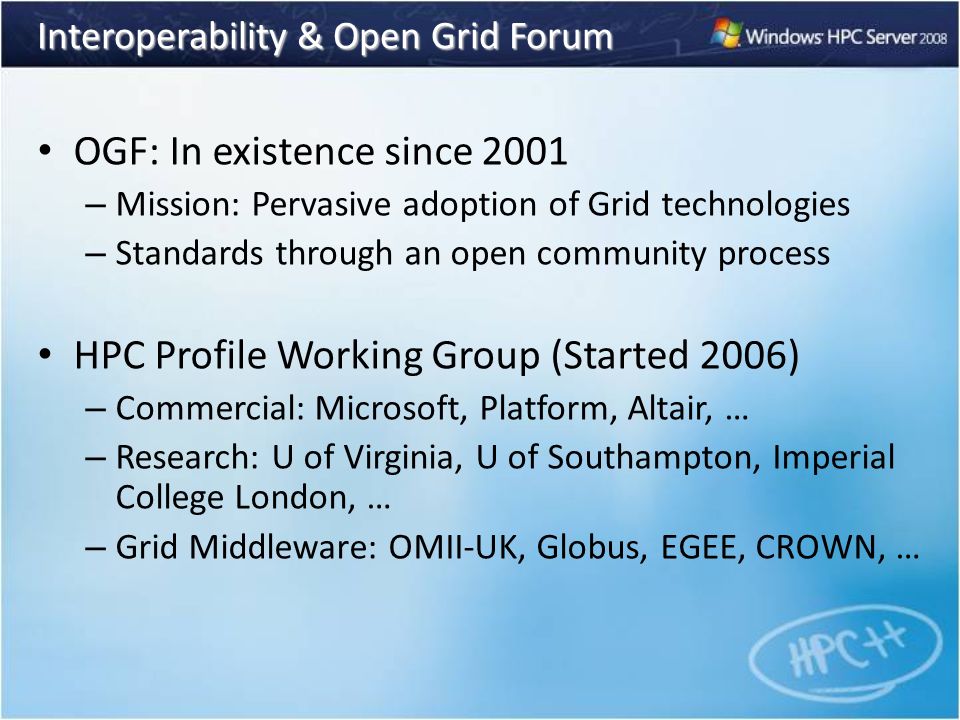 Interoperability & Open Grid Forum

Windows HPC Server 2008

• OGF: In existence since 2001
– Mission: Pervasive adoption of Grid technologies
– Standards through an open community process

• HPC Profile Working Group (Started 2006)
– Commercial: Microsoft, Platform, Altair, …
– Research: U of Virginia, U of Southampton, Imperial College London, …
– Grid Middleware: OMII-UK, Globus, EGEE, CROWN, …

HPC++